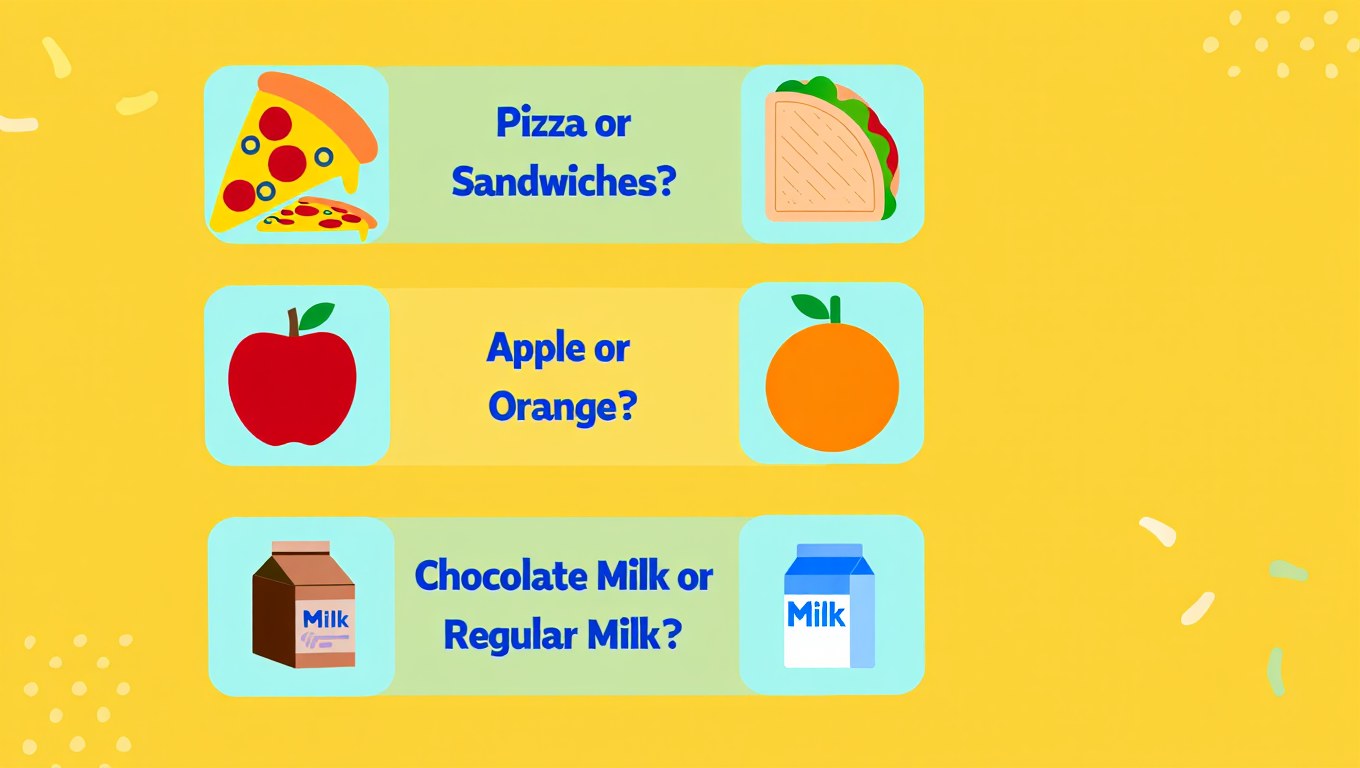 Pizza or Sandwiches?

Apple or Orange?

Milk

Chocolate Milk or Regular Milk?

Milk